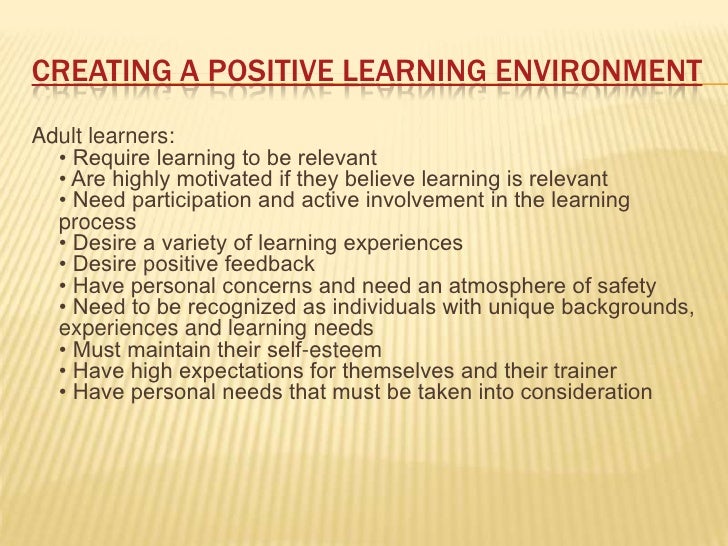 CREATING A POSITIVE LEARNING ENVIRONMENT

Adult learners:
• Require learning to be relevant
• Are highly motivated if they believe learning is relevant
• Need participation and active involvement in the learning process
• Desire a variety of learning experiences
• Desire positive feedback
• Have personal concerns and need an atmosphere of safety
• Need to be recognized as individuals with unique backgrounds, experiences and learning needs
• Must maintain their self-esteem
• Have high expectations for themselves and their trainer
• Have personal needs that must be taken into consideration